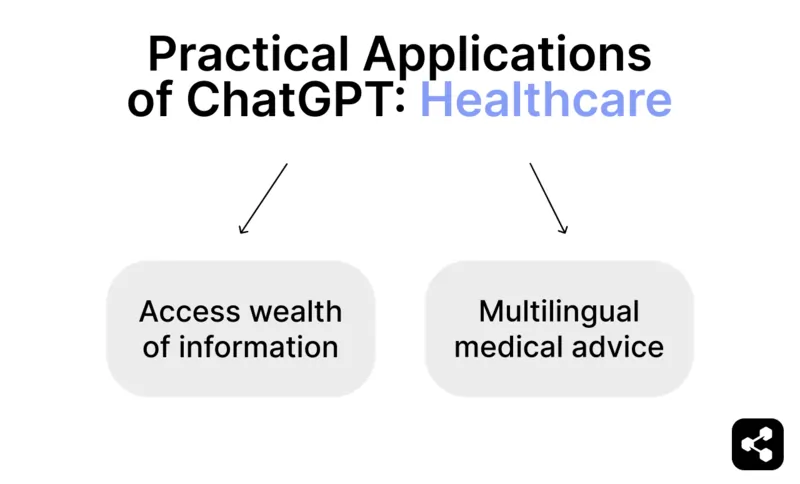 Practical Applications of ChatGPT: Healthcare

Access wealth of information

Multilingual medical advice